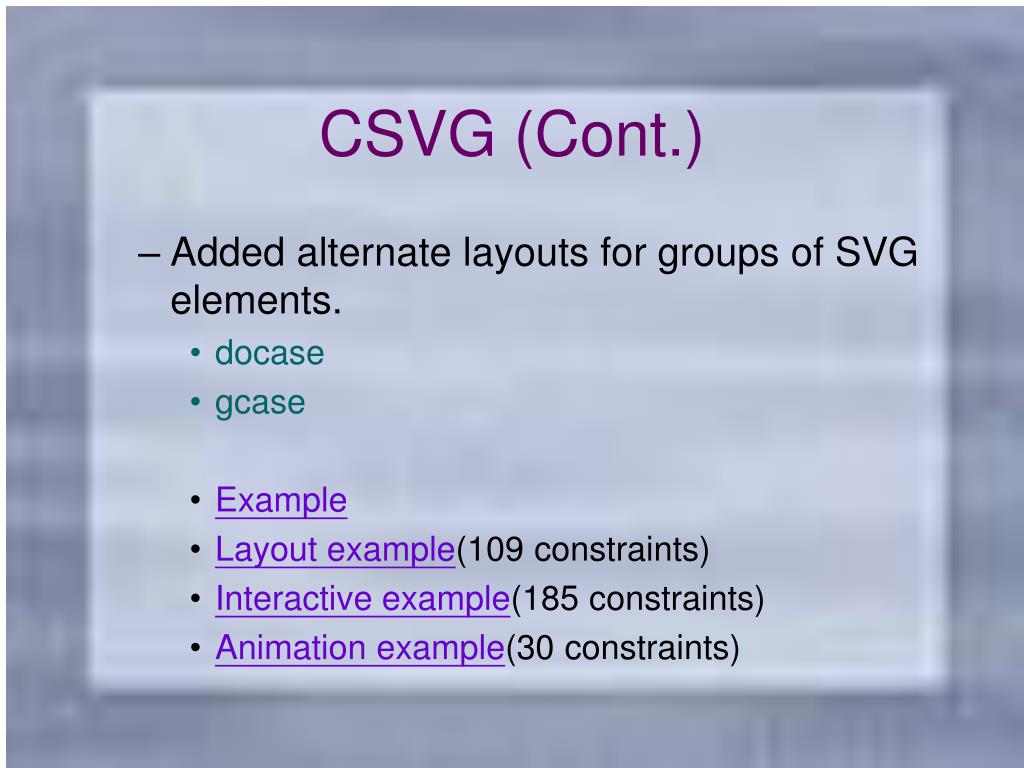 CSVG (Cont.)

– Added alternate layouts for groups of SVG elements.

• docase
• gcase

• Example
• Layout example(109 constraints)
• Interactive example(185 constraints)
• Animation example(30 constraints)